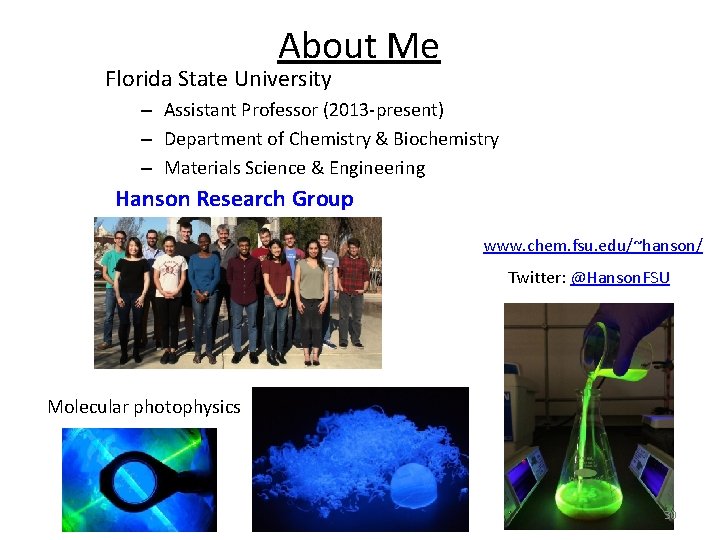 About Me

Florida State University

– Assistant Professor (2013-present)
– Department of Chemistry & Biochemistry
– Materials Science & Engineering

Hanson Research Group

www.chem.fsu.edu/~hanson/

Twitter: @HansonFSU

Molecular photophysics

30